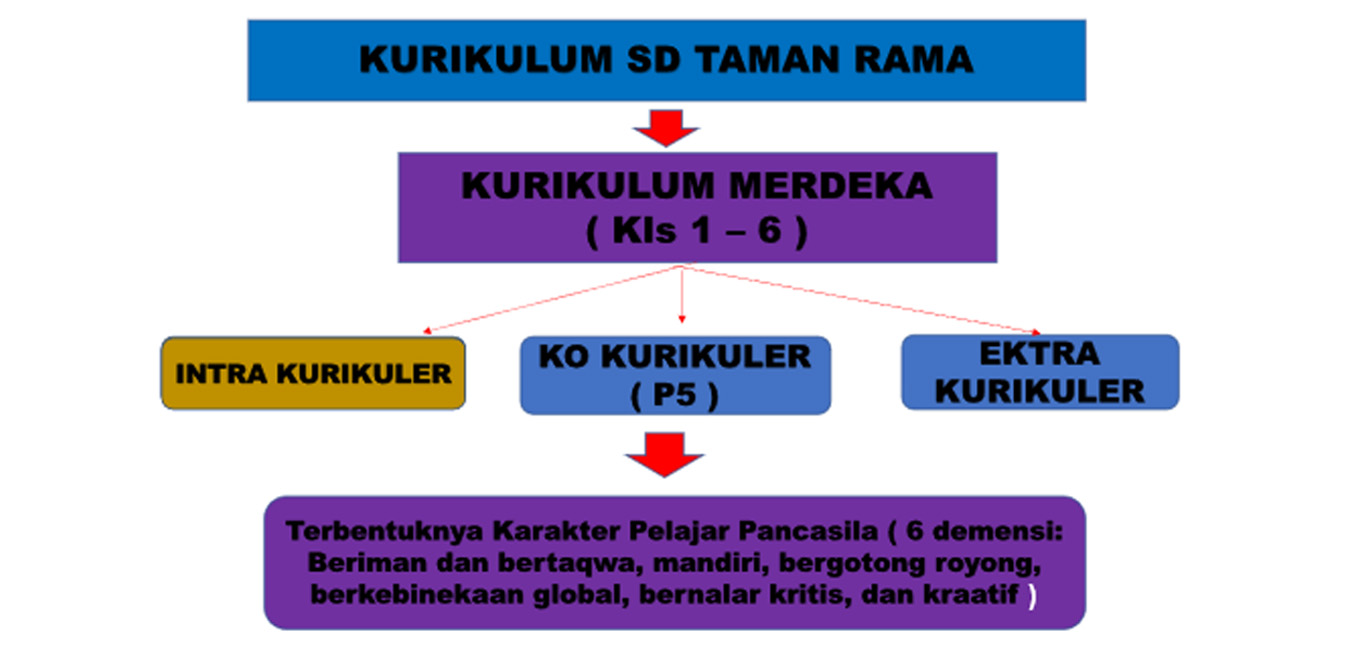 KURIKULUM SD TAMAN RAMA

KURIKULUM MERDEKA
( Kls 1 – 6 )

INTRA KURIKULER

KO KURIKULER
( P5 )

EKTRA
KURIKULER

Terbentuknya Karakter Pelajar Pancasila ( 6 demensi: Beriman dan bertaqwa, mandiri, bergotong royong, berkebinekaan global, bernalar kritis, dan kraatif )